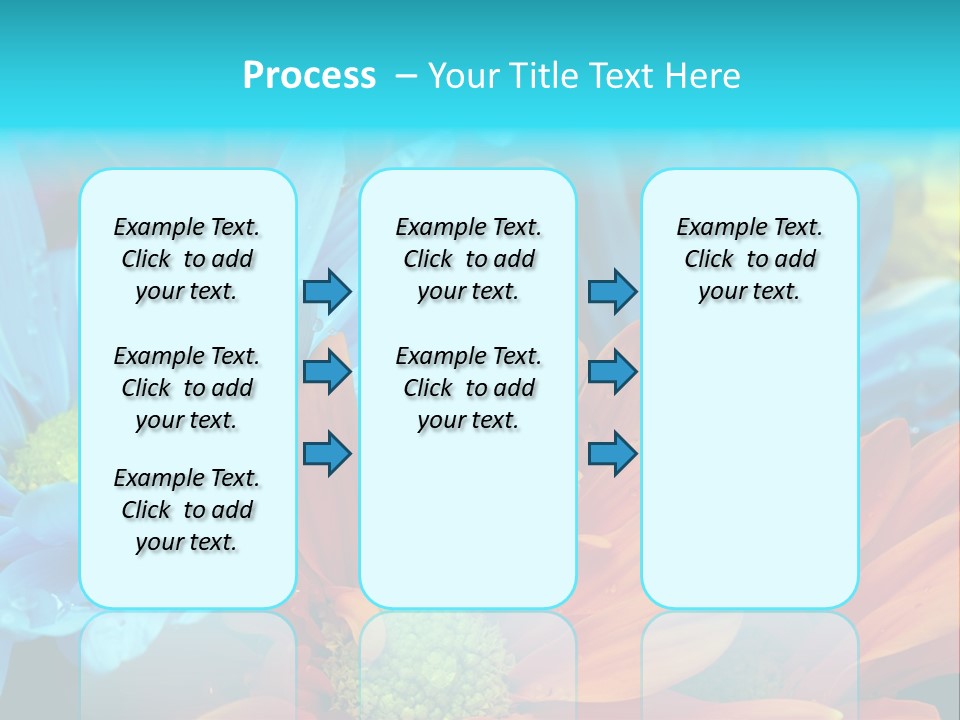 Process – Your Title Text Here

Example Text. Click to add your text.

Example Text. Click to add your text.

Example Text. Click to add your text.

Example Text. Click to add your text.

Example Text. Click to add your text.

Example Text. Click to add your text.